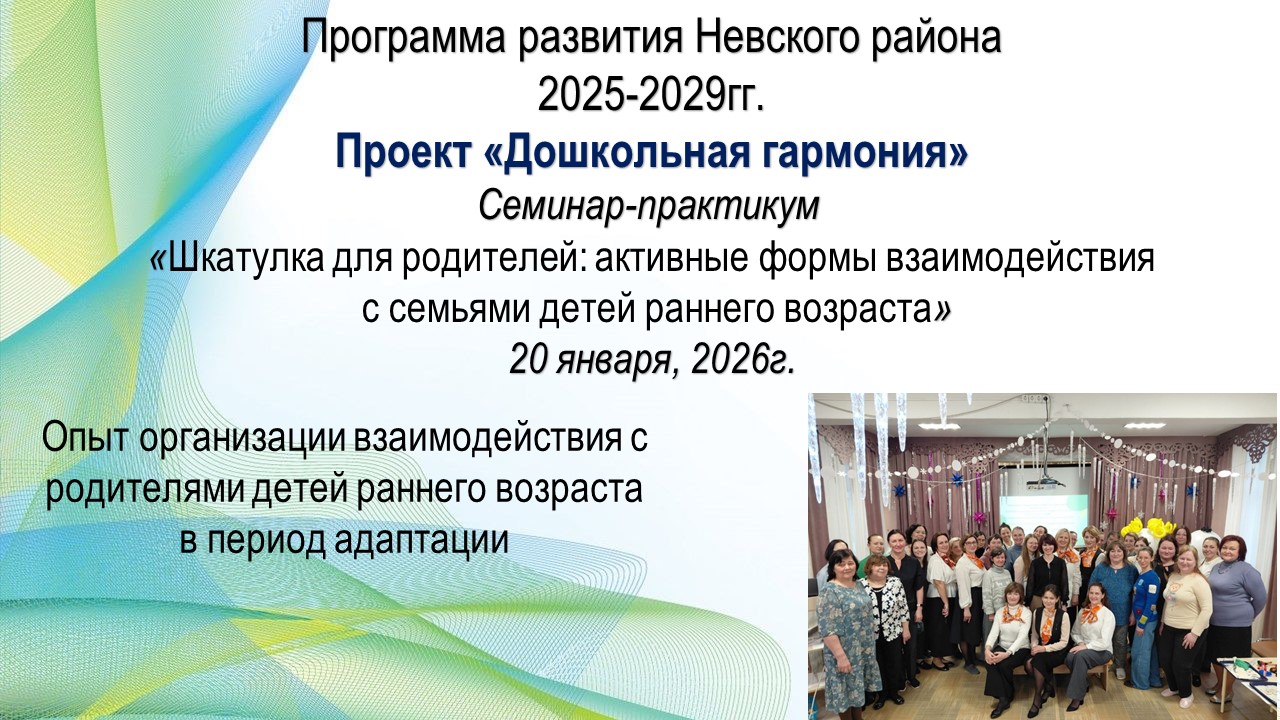 Программа развития Невского района 2025-2029гг.

Проект «Дошкольная гармония»

Семинар-практикум

«Шкатулка для родителей: активные формы взаимодействия с семьями детей раннего возраста»

20 января, 2026г.

Опыт организации взаимодействия с родителями детей раннего возраста в период адаптации